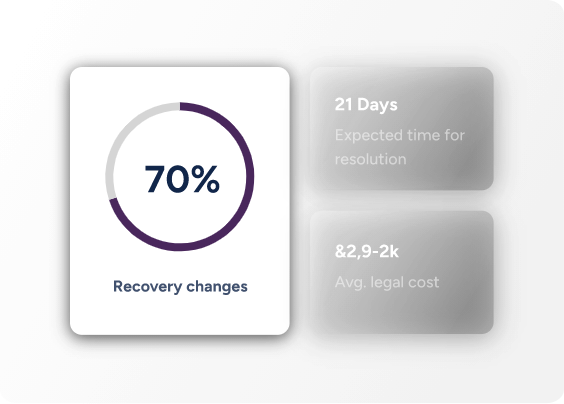 70%

Recovery changes

21 Days

Expected time for resolution

&2,9-2k

Avg. legal cost